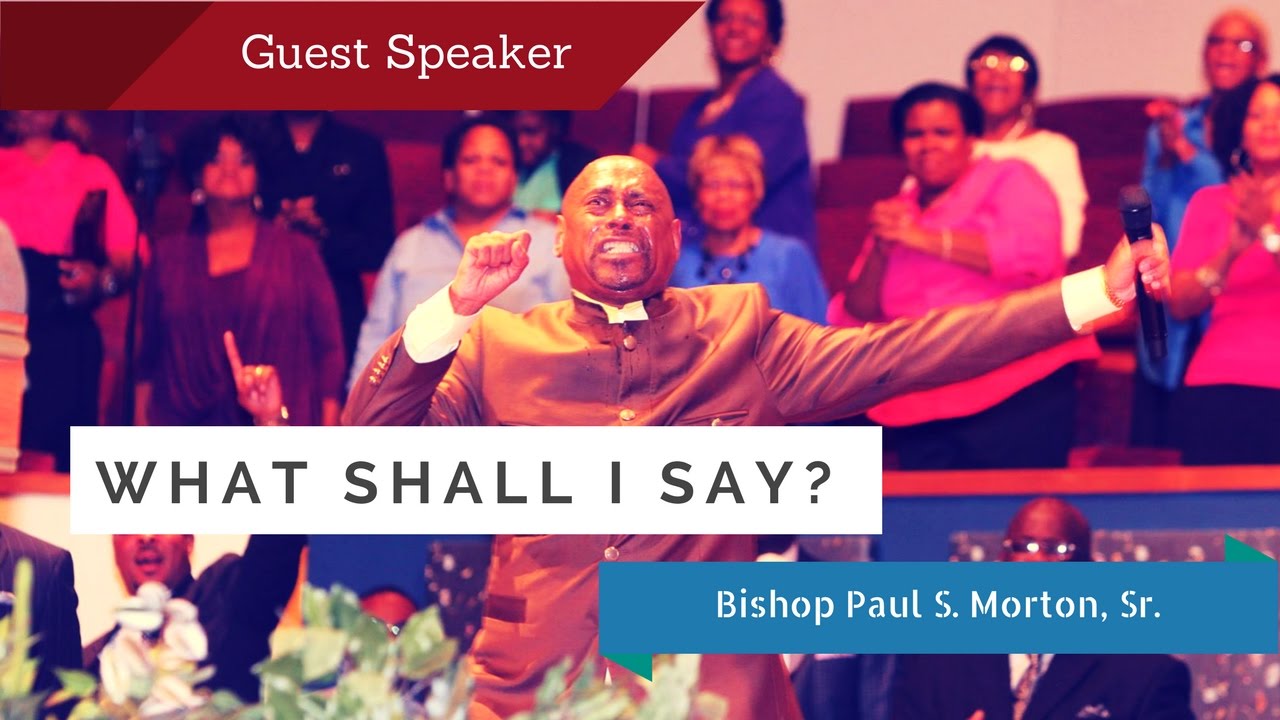 Guest Speaker

WHAT SHALL I SAY?

Bishop Paul S. Morton, Sr.